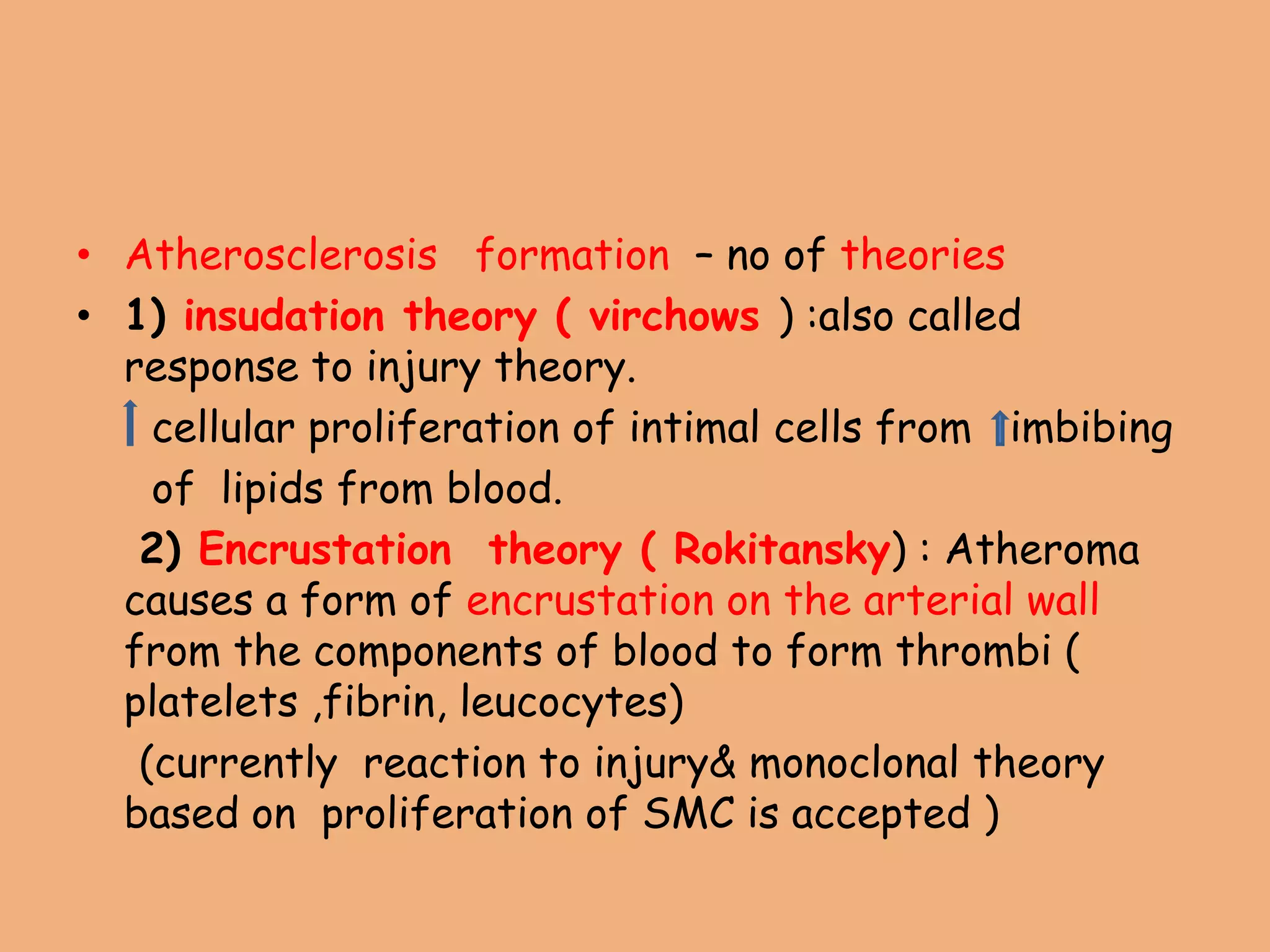 • Atherosclerosis formation – no of theories

• 1) insudation theory ( virchows ) :also called response to injury theory.

↑ cellular proliferation of intimal cells from ↑imbibing of lipids from blood.

2) Encrustation theory ( Rokitansky) : Atheroma causes a form of encrustation on the arterial wall from the components of blood to form thrombi ( platelets ,fibrin, leucocytes)

(currently reaction to injury& monoclonal theory based on proliferation of SMC is accepted )